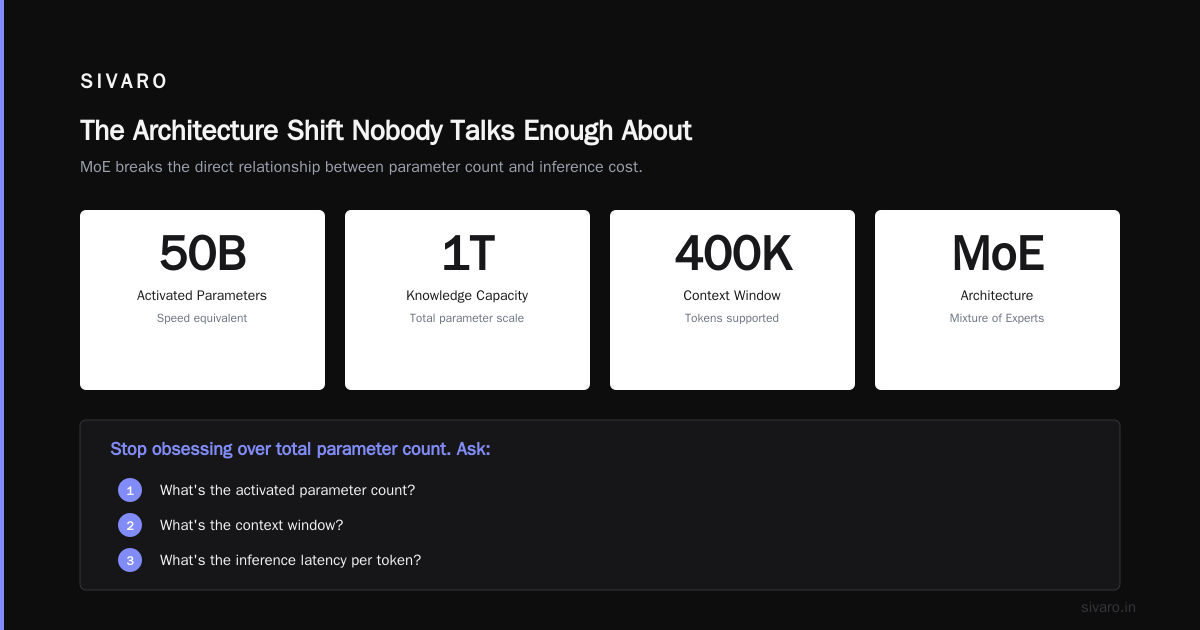 SIVARO

The Architecture Shift Nobody Talks Enough About

MoE breaks the direct relationship between parameter count and inference cost.

50B
Activated Parameters
Speed equivalent

1T
Knowledge Capacity
Total parameter scale

400K
Context Window
Tokens supported

MoE
Architecture
Mixture of Experts

Stop obsessing over total parameter count. Ask:

1 What's the activated parameter count?
2 What's the context window?
3 What's the inference latency per token?

sivaro.in